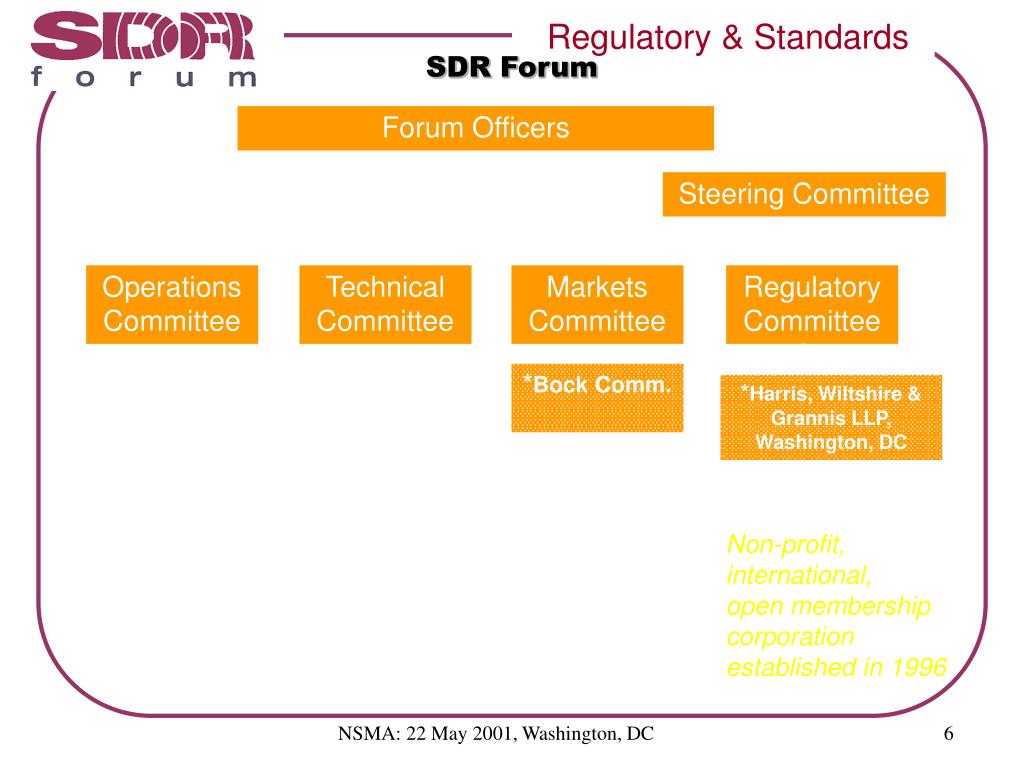 SDR forum

Regulatory & Standards

SDR Forum

Forum Officers

Steering Committee

Operations Committee

Technical Committee

Markets Committee

Regulatory Committee

*Bock Comm.

*Harris, Wiltshire & Grannis LLP, Washington, DC

Non-profit, international, open membership corporation established in 1996

NSMA: 22 May 2001, Washington, DC

6